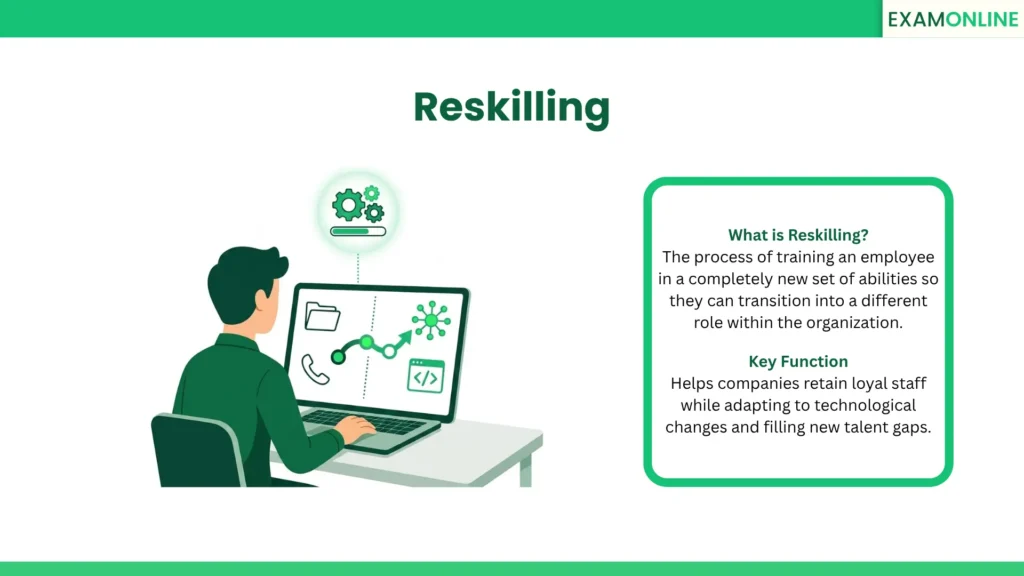 EXAMONLINE

Reskilling

What is Reskilling?
The process of training an employee in a completely new set of abilities so they can transition into a different role within the organization.

Key Function
Helps companies retain loyal staff while adapting to technological changes and filling new talent gaps.